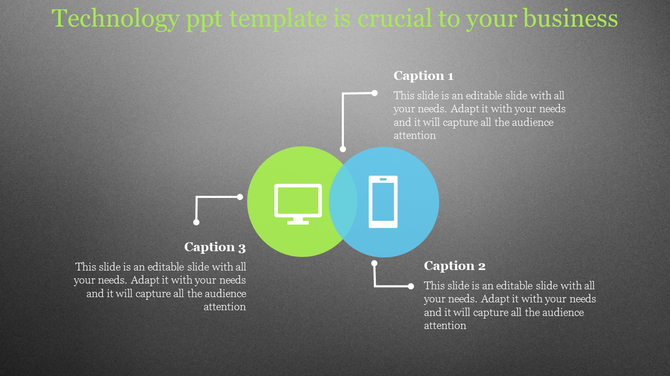 Technology ppt template is crucial to your business

Caption 1

This slide is an editable slide with all your needs. Adapt it with your needs and it will capture all the audience attention

Caption 3

This slide is an editable slide with all your needs. Adapt it with your needs and it will capture all the audience attention

Caption 2

This slide is an editable slide with all your needs. Adapt it with your needs and it will capture all the audience attention